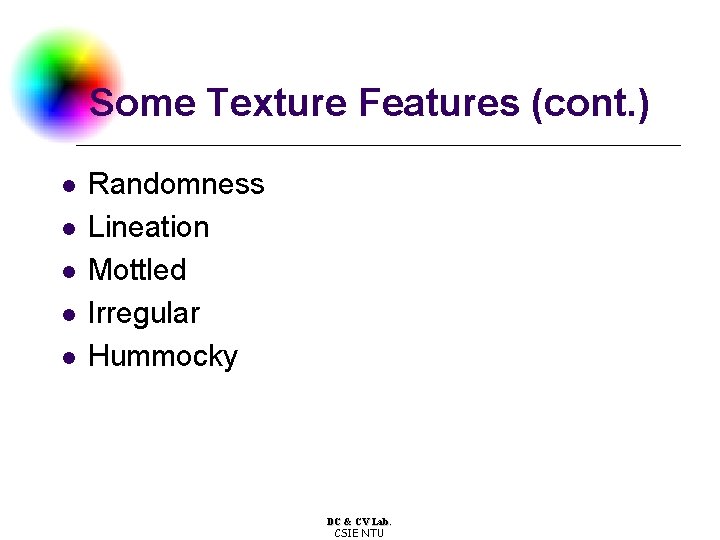 Some Texture Features (cont.)

- Randomness
- Lineation
- Mottled
- Irregular
- Hummocky

DC & CV Lab.
CSIE NTU